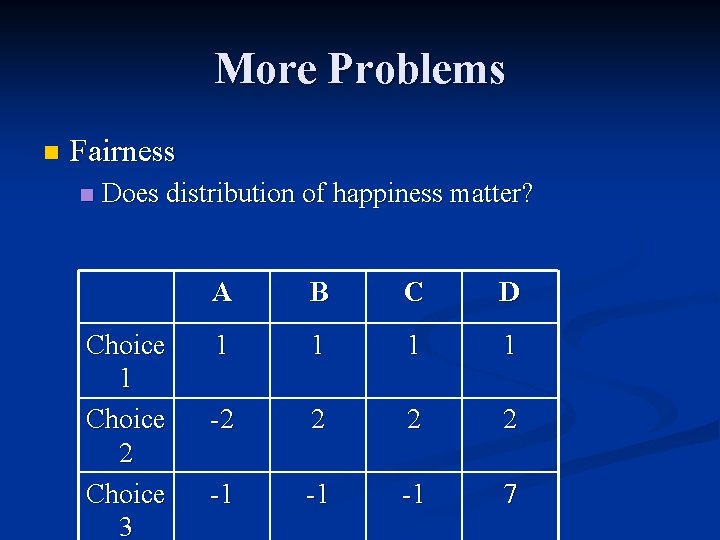 More Problems

Fairness

Does distribution of happiness matter?

| | A | B | C | D |
|---|---|---|---|---|
| Choice 1 | 1 | 1 | 1 | 1 |
| Choice 2 | -2 | 2 | 2 | 2 |
| Choice 3 | -1 | -1 | -1 | 7 |